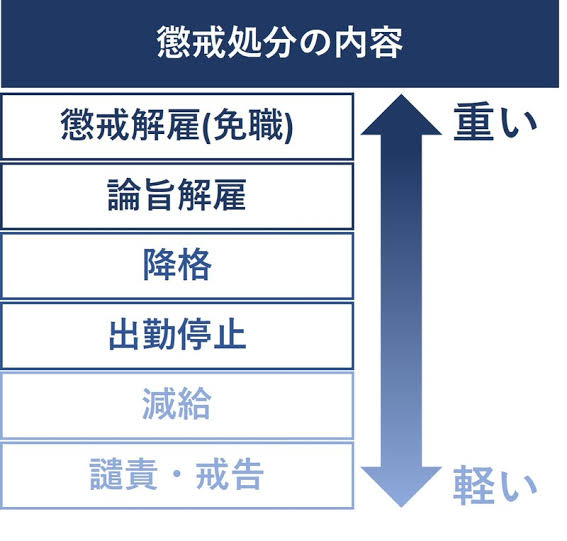 懲戒処分の内容

懲戒解雇(免職)

論旨解雇

降格

出勤停止

減給

譴責・戒告

重い

軽い